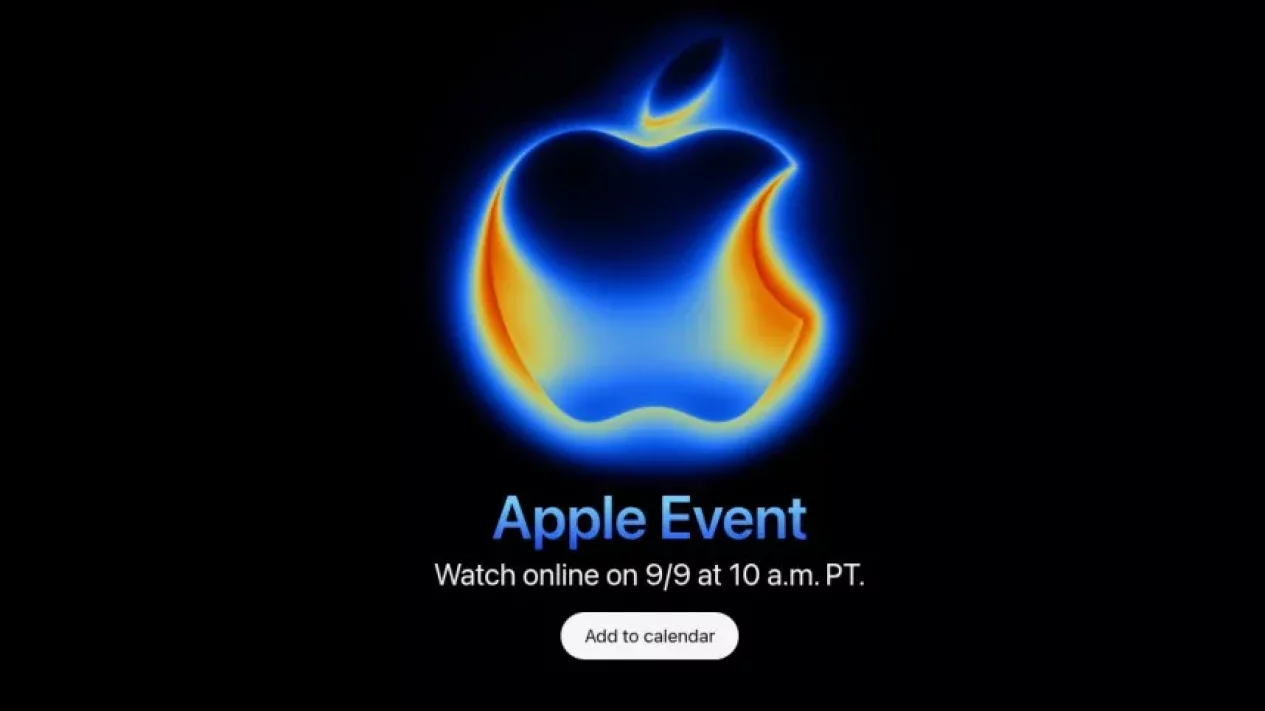 Apple Event
Watch online on 9/9 at 10 a.m. PT.
Add to calendar